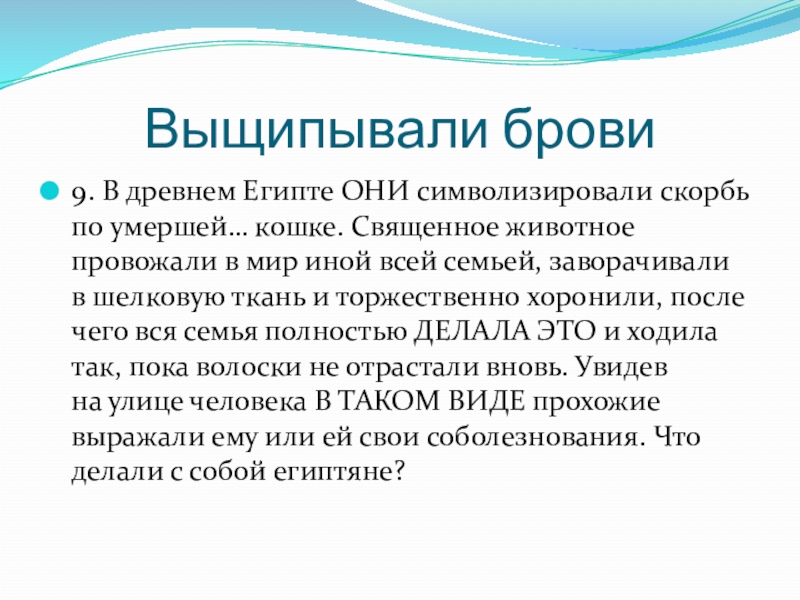 Выщипывали брови

9. В древнем Египте ОНИ символизировали скорбь по умершей… кошке. Священное животное провожали в мир иной всей семьей, заворачивали в шелковую ткань и торжественно хоронили, после чего вся семья полностью ДЕЛАЛА ЭТО и ходила так, пока волоски не отрастали вновь. Увидев на улице человека В ТАКОМ ВИДЕ прохожие выражали ему или ей свои соболезнования. Что делали с собой египтяне?